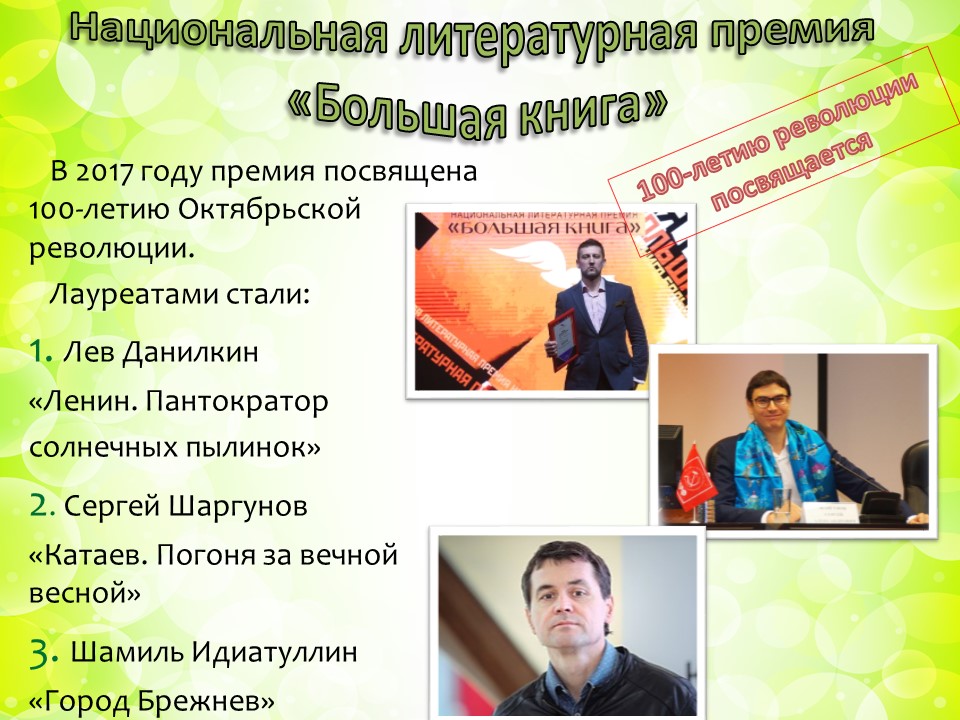 Национальная литературная премия «Большая книга»

100-летию революции посвящается

В 2017 году премия посвящена 100-летию Октябрьской революции.

Лауреатами стали:

1. Лев Данилкин «Ленин. Пантократор солнечных пылинок»

2. Сергей Шаргунов «Катаев. Погоня за вечной весной»

3. Шамиль Идиатуллин «Город Брежнев»

НАЦИОНАЛЬНАЯ ЛИТЕРАТУРНАЯ ПРЕМИЯ «БОЛЬШАЯ КНИГА»